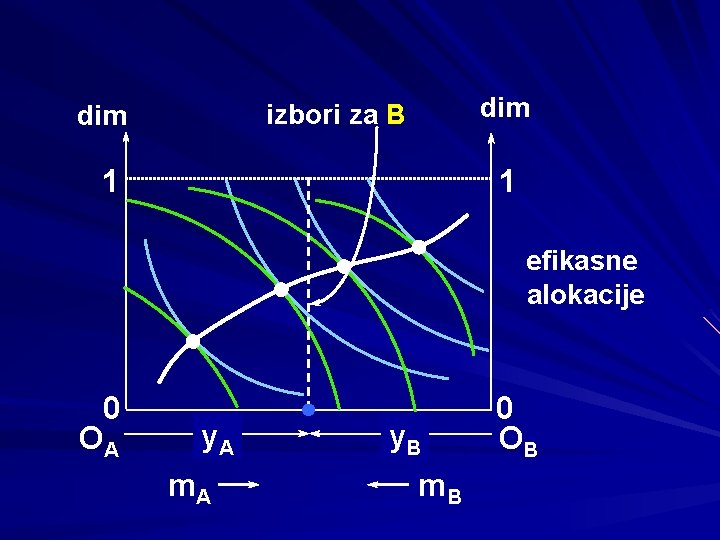 dim

izbori za B

dim

1

1

efikasne alokacije

0

0

$O_A$ $y_A$ $y_B$ $O_B$

$m_A$ → ← $m_B$